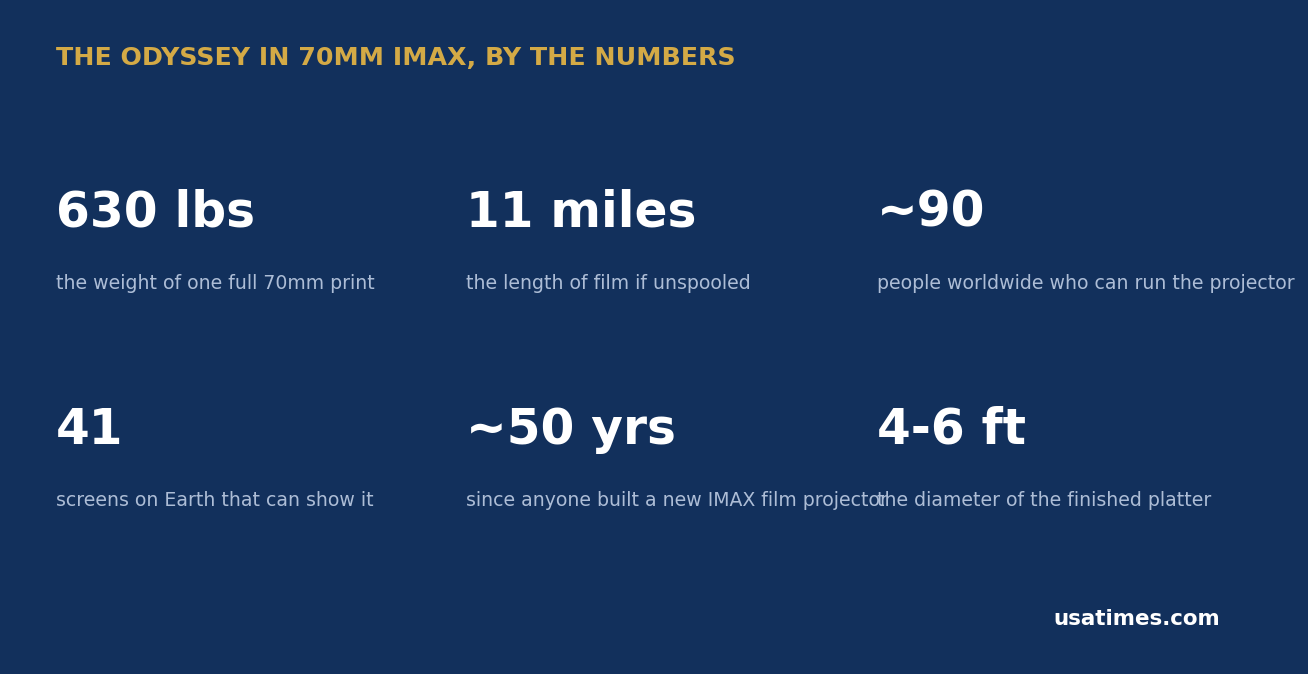 THE ODYSSEY IN 70MM IMAX, BY THE NUMBERS

630 lbs
the weight of one full 70mm print

11 miles
the length of film if unspooled

~90
people worldwide who can run the projector

41
screens on Earth that can show it

~50 yrs
since anyone built a new IMAX film projector

4-6 ft
the diameter of the finished platter

usatimes.com